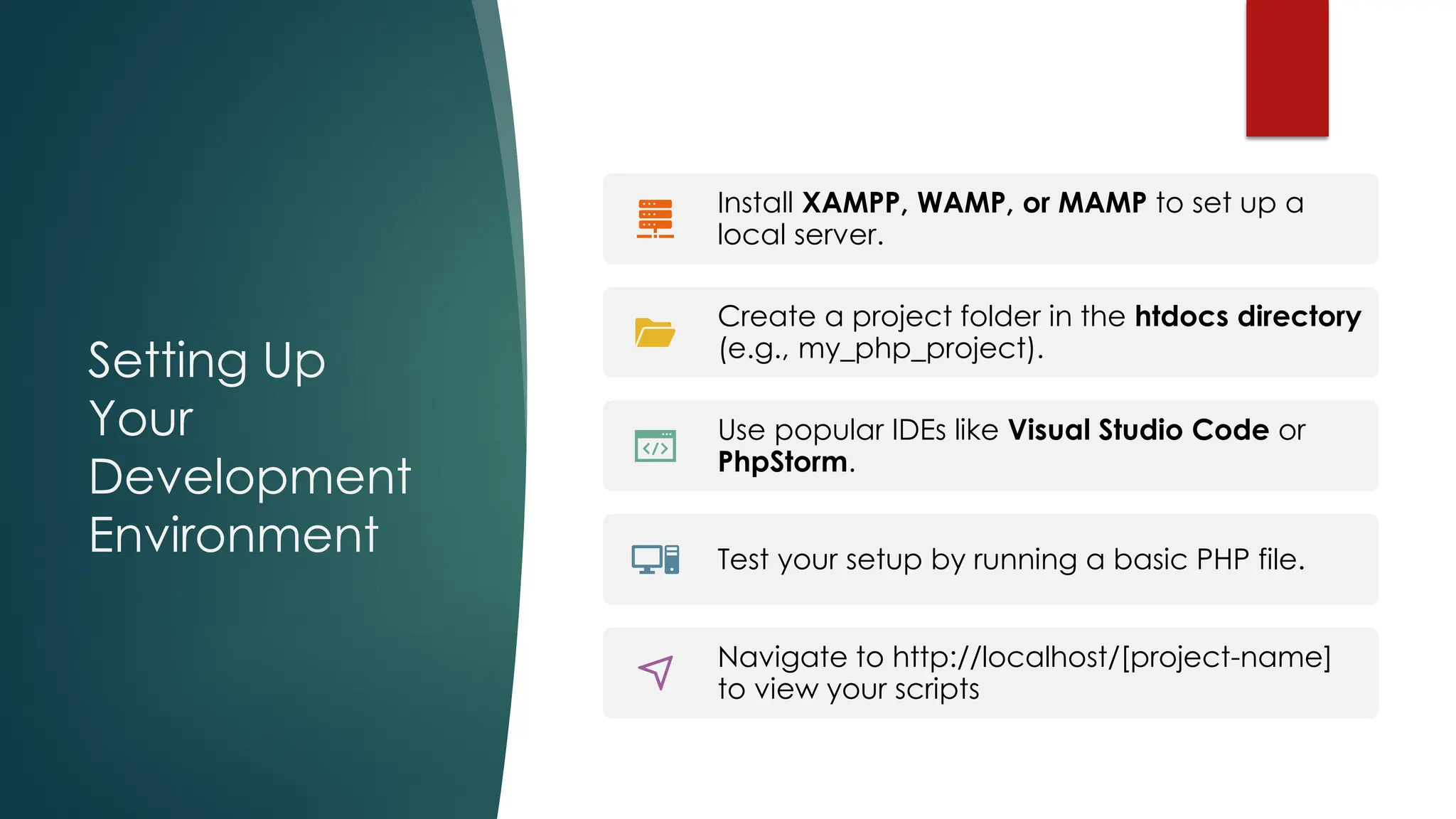 Setting Up Your Development Environment

Install XAMPP, WAMP, or MAMP to set up a local server.

Create a project folder in the htdocs directory (e.g., my_php_project).

Use popular IDEs like Visual Studio Code or PhpStorm.

Test your setup by running a basic PHP file.

Navigate to http://localhost/[project-name] to view your scripts